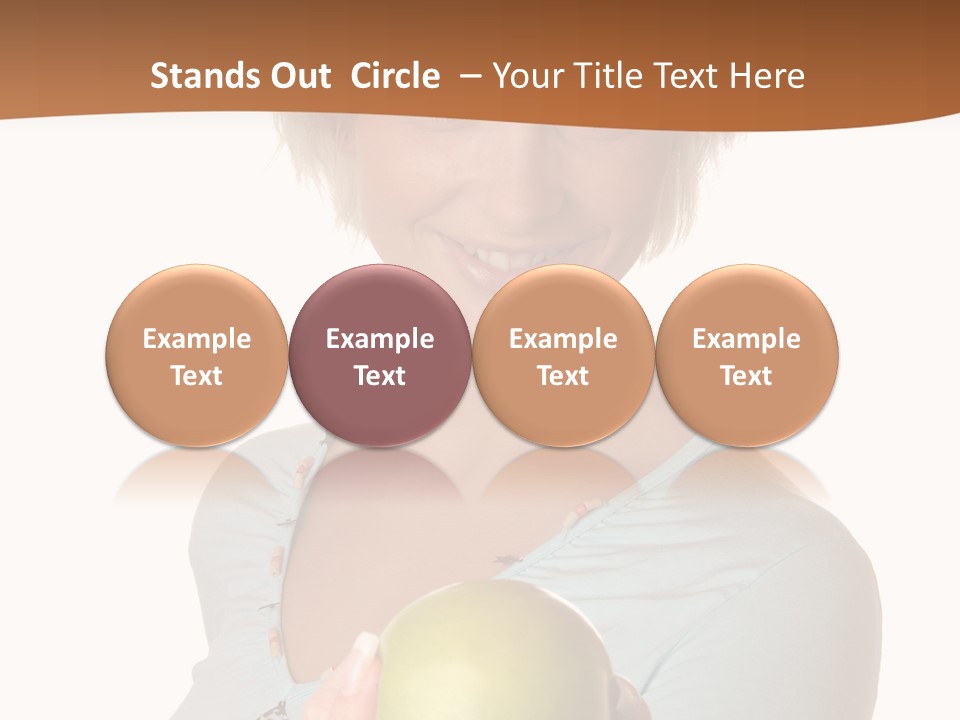 Stands Out Circle – Your Title Text Here

Example Text

Example Text

Example Text

Example Text